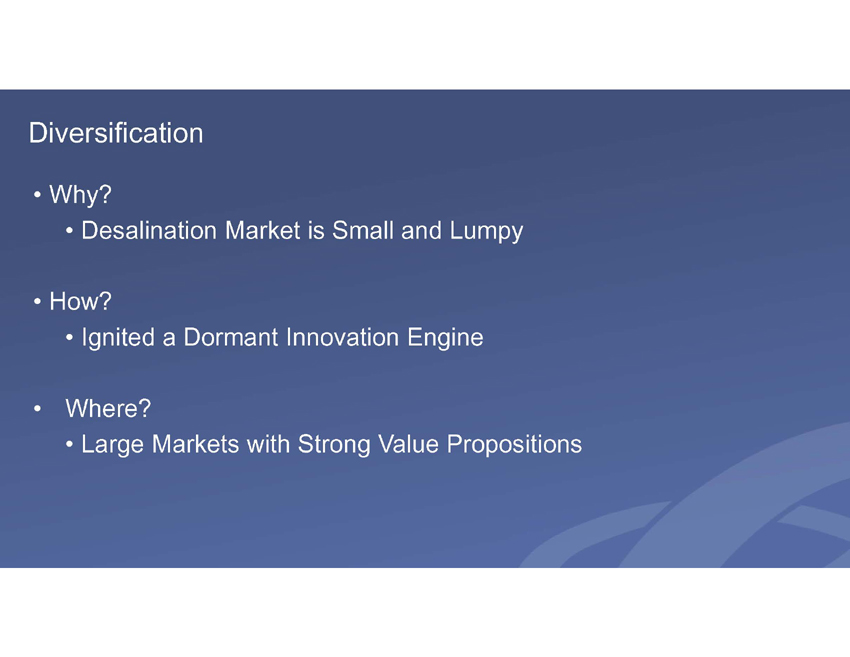 Diversification

• Why?
• Desalination Market is Small and Lumpy

• How?
• Ignited a Dormant Innovation Engine

• Where?
• Large Markets with Strong Value Propositions